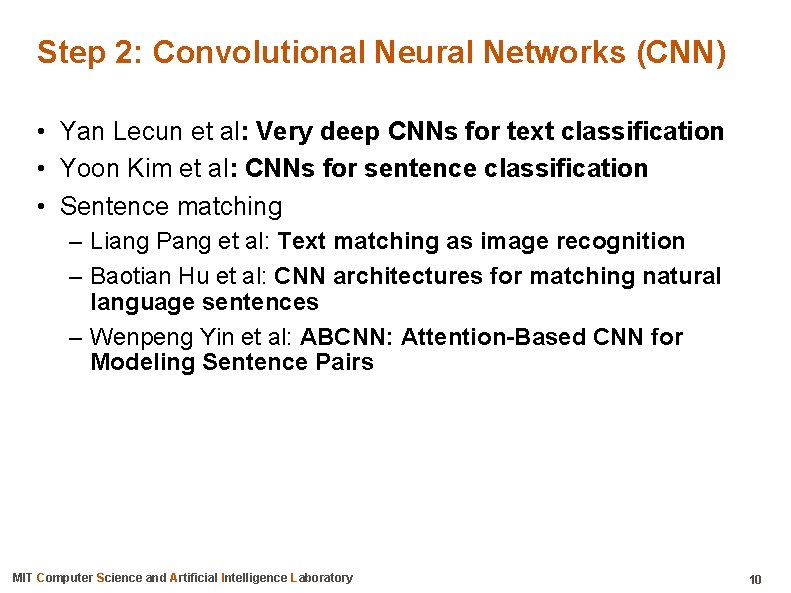 Step 2: Convolutional Neural Networks (CNN)

• Yan Lecun et al: Very deep CNNs for text classification
• Yoon Kim et al: CNNs for sentence classification
• Sentence matching
– Liang Pang et al: Text matching as image recognition
– Baotian Hu et al: CNN architectures for matching natural language sentences
– Wenpeng Yin et al: ABCNN: Attention-Based CNN for Modeling Sentence Pairs

MIT Computer Science and Artificial Intelligence Laboratory

10